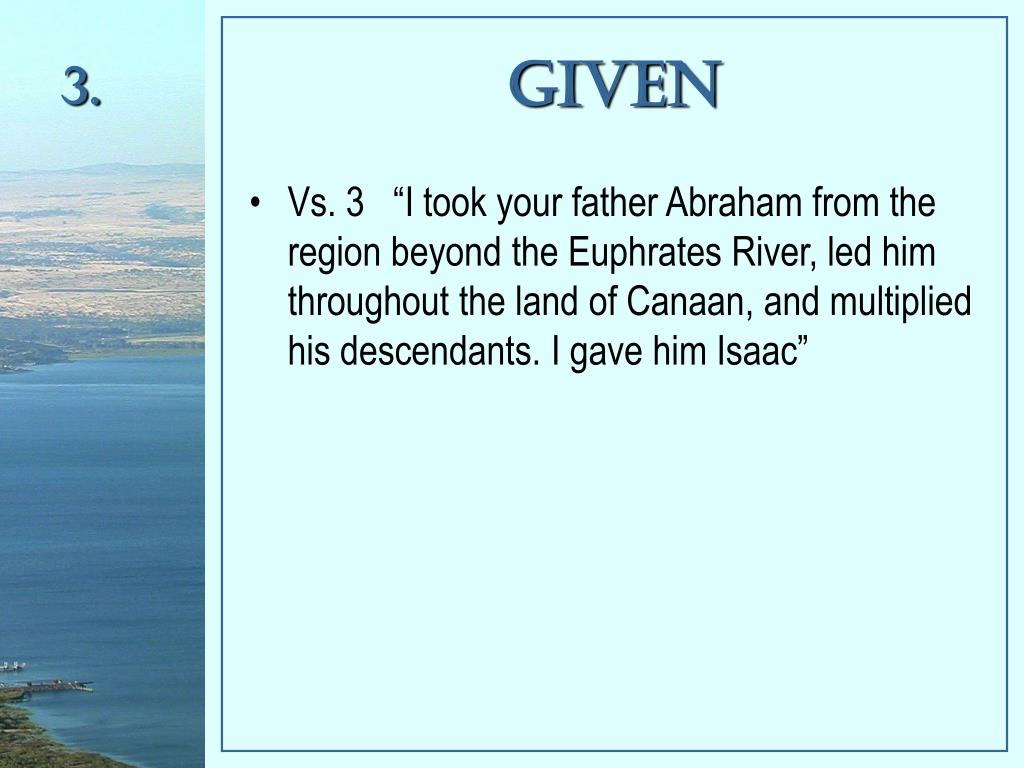 3.

GIVEN

• Vs. 3 “I took your father Abraham from the region beyond the Euphrates River, led him throughout the land of Canaan, and multiplied his descendants. I gave him Isaac”